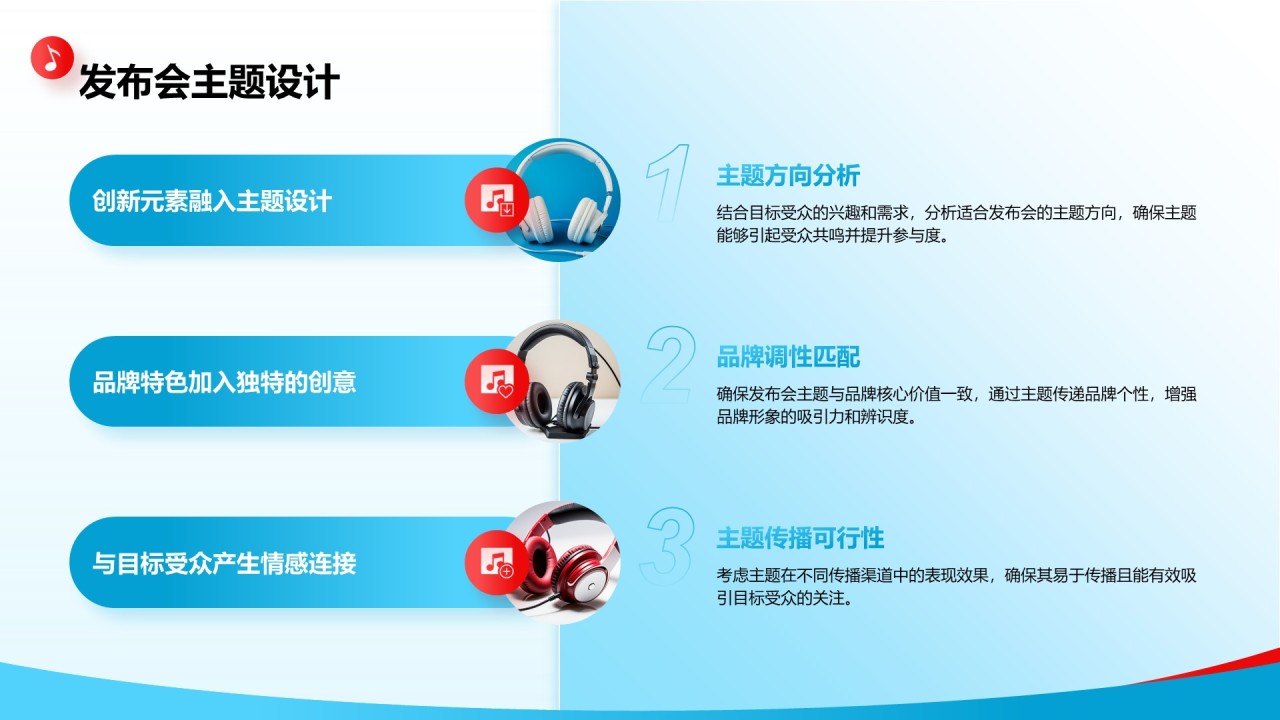 发布会主题设计

创新元素融入主题设计

品牌特色加入独特的创意

与目标受众产生情感连接

1

主题方向分析

结合目标受众的兴趣和需求，分析适合发布会的主题方向，确保主题能够引起受众共鸣并提升参与度。

2

品牌调性匹配

确保发布会主题与品牌核心价值一致，通过主题传递品牌个性，增强品牌形象的吸引力和辨识度。

3

主题传播可行性

考虑主题在不同传播渠道中的表现效果，确保其易于传播且能有效吸引目标受众的关注。